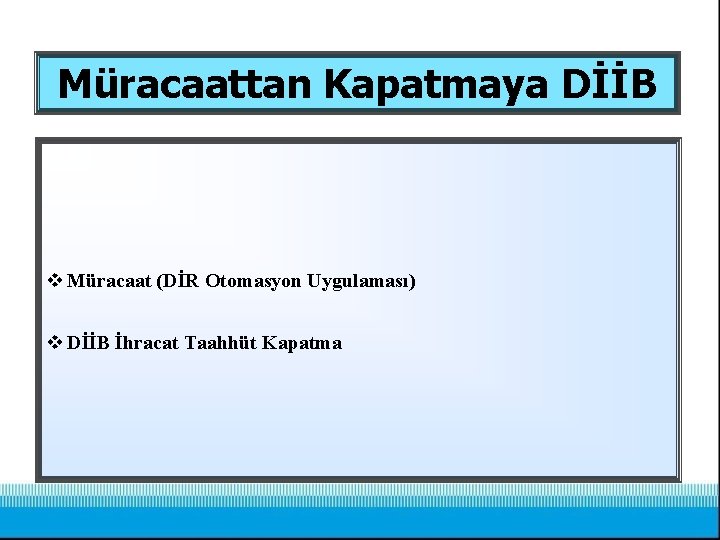 Müracaattan Kapatmaya DİİB

❖ Müracaat (DİR Otomasyon Uygulaması)

❖ DİİB İhracat Taahhüt Kapatma